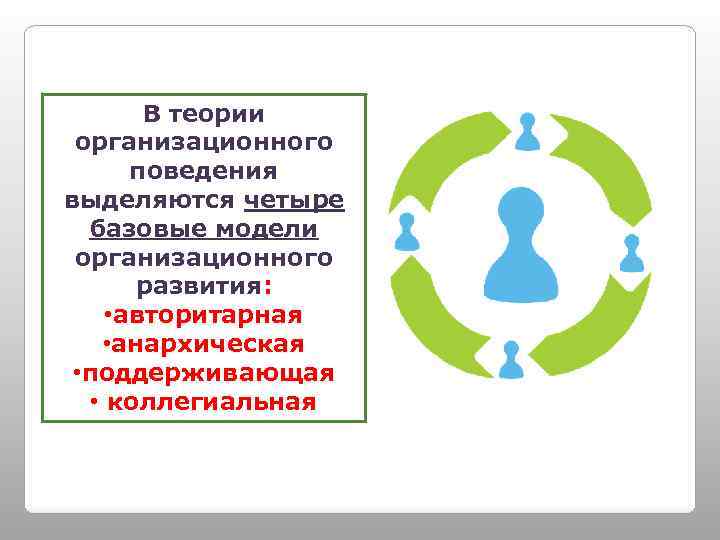 В теории организационного поведения выделяются четыре базовые модели организационного развития:
•авторитарная
•анархическая
•поддерживающая
• коллегиальная